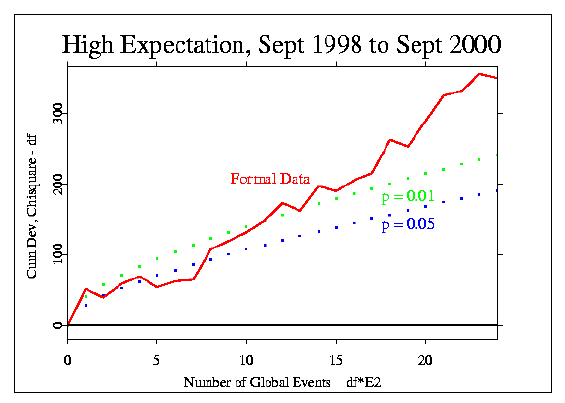 High Expectation, Sept 1998 to Sept 2000

Cum Dev, Chisquare - df

300

200

100

0

Formal Data

p = 0.01

p = 0.05

0

5

10

15

20

Number of Global Events    df*E2